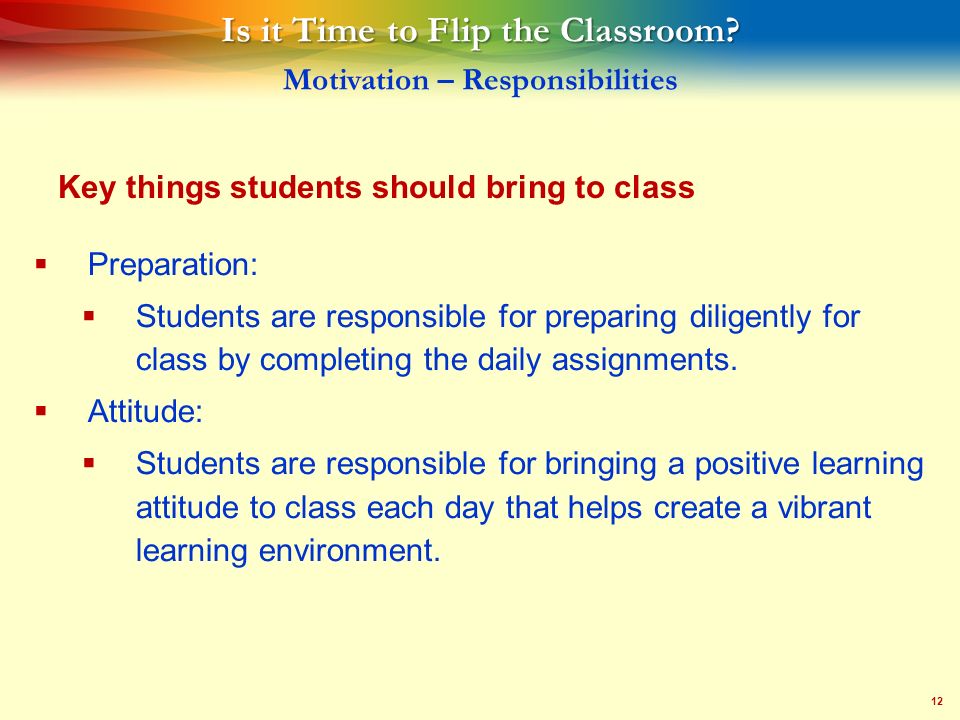 Is it Time to Flip the Classroom?
Motivation – Responsibilities

Key things students should bring to class

▪ Preparation:

▪ Students are responsible for preparing diligently for class by completing the daily assignments.

▪ Attitude:

▪ Students are responsible for bringing a positive learning attitude to class each day that helps create a vibrant learning environment.

12